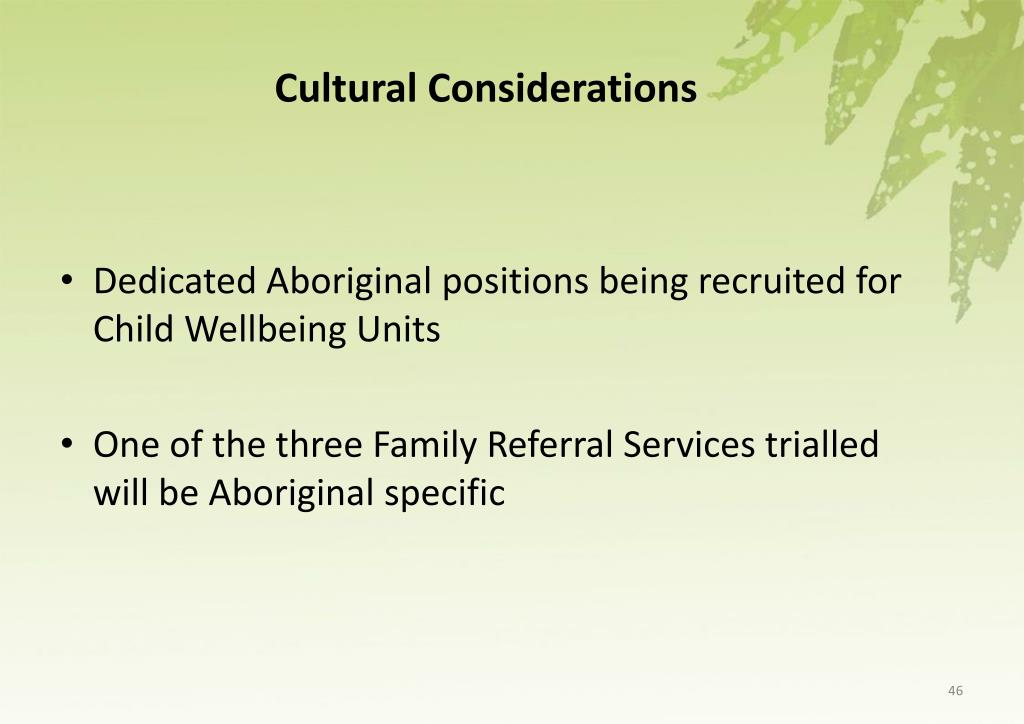 Cultural Considerations

• Dedicated Aboriginal positions being recruited for Child Wellbeing Units

• One of the three Family Referral Services trialled will be Aboriginal specific

46